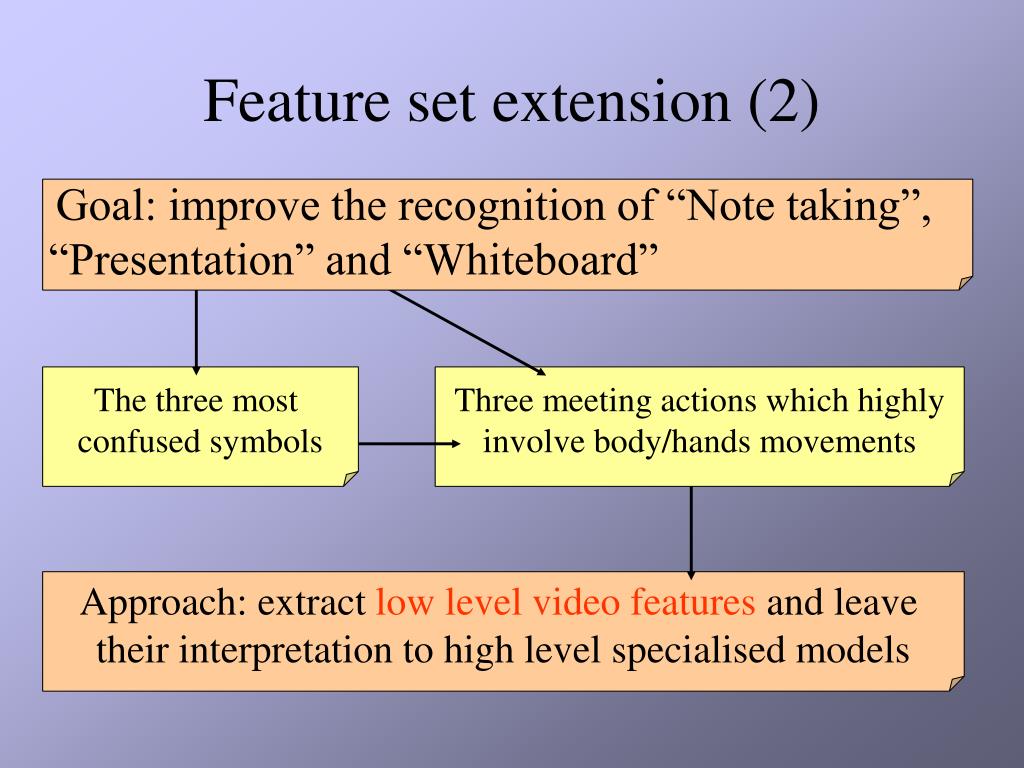 Feature set extension (2)

Goal: improve the recognition of “Note taking”, “Presentation” and “Whiteboard”

The three most confused symbols

Three meeting actions which highly involve body/hands movements

Approach: extract low level video features and leave their interpretation to high level specialised models